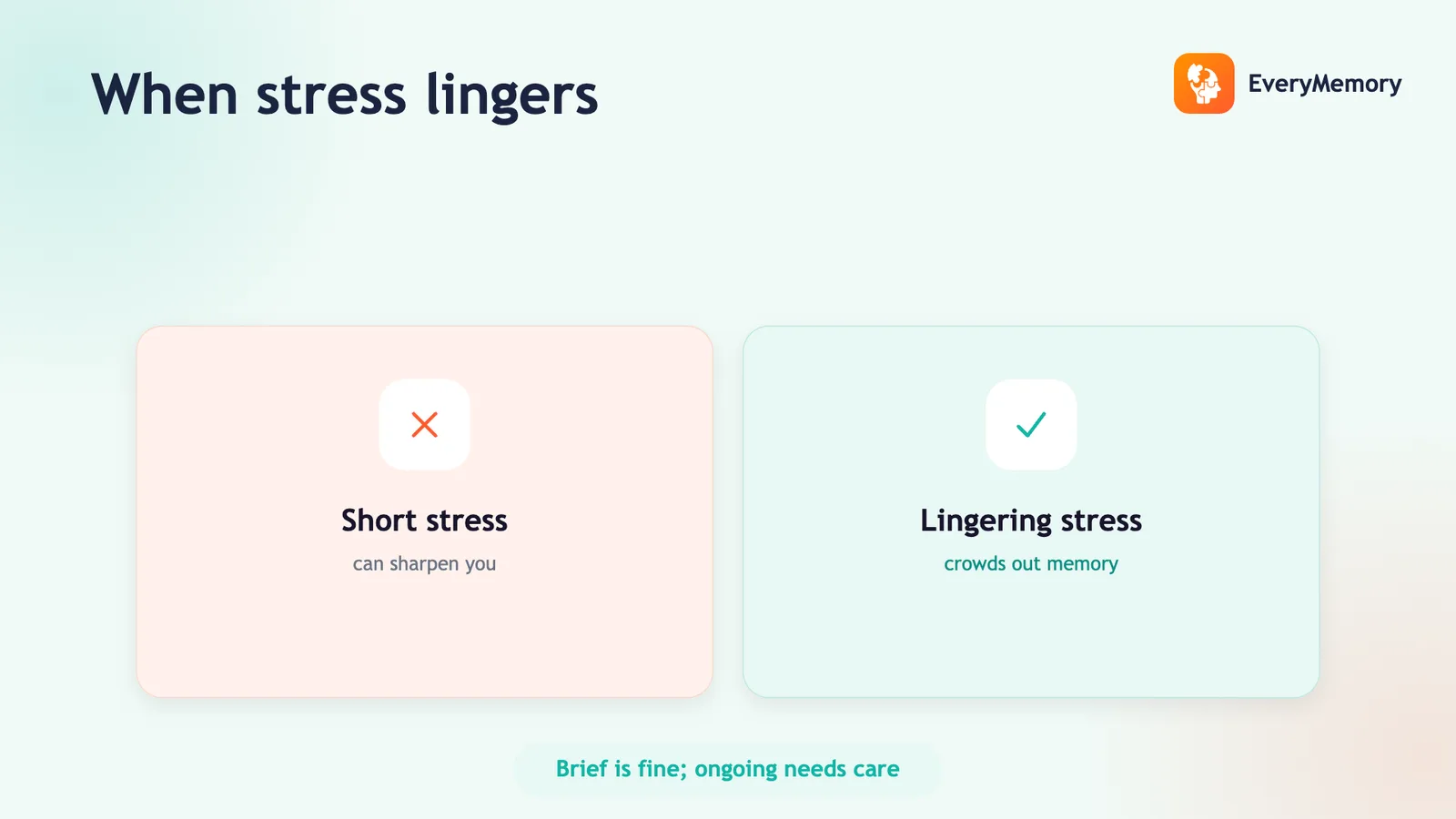 When stress lingers

EveryMemory

Short stress
can sharpen you

Lingering stress
crowds out memory

Brief is fine; ongoing needs care